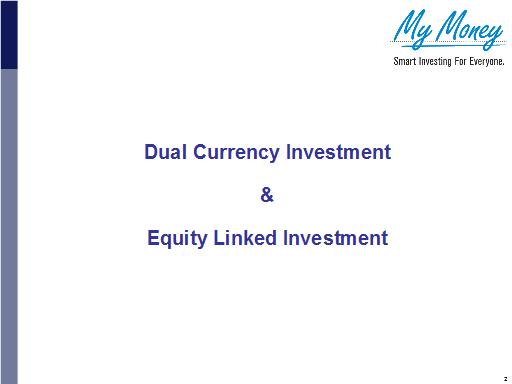 My Money
Smart Investing For Everyone.

Dual Currency Investment

&

Equity Linked Investment

2